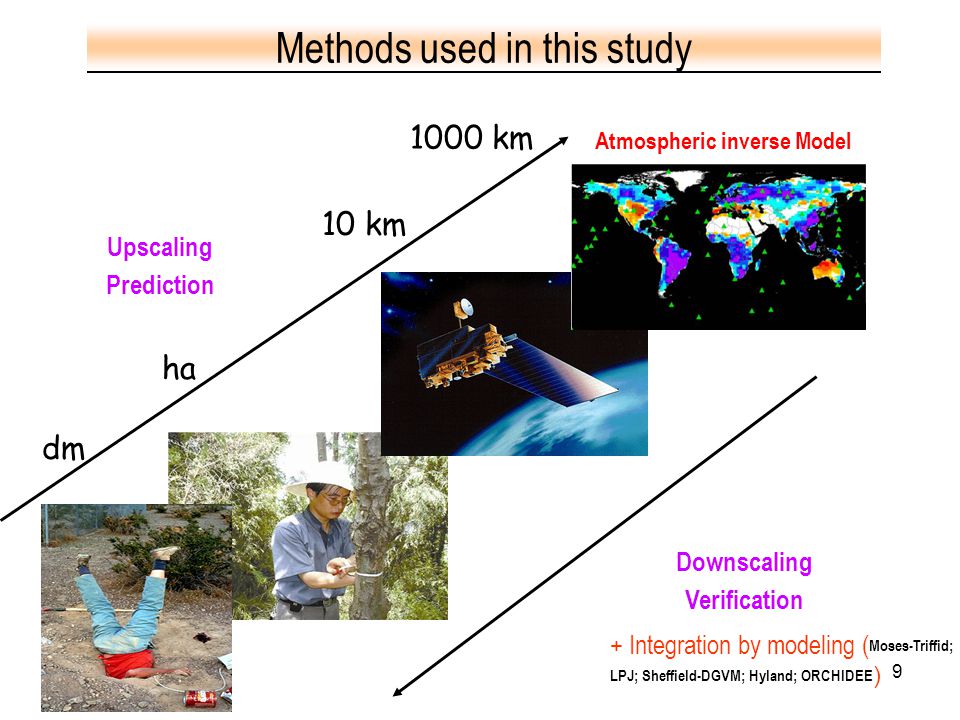 Methods used in this study

1000 km

Atmospheric inverse Model

10 km

Upscaling
Prediction

ha

dm

Downscaling
Verification

+ Integration by modeling (Moses-Triffid; LPJ; Sheffield-DGVM; Hyland; ORCHIDEE)

9